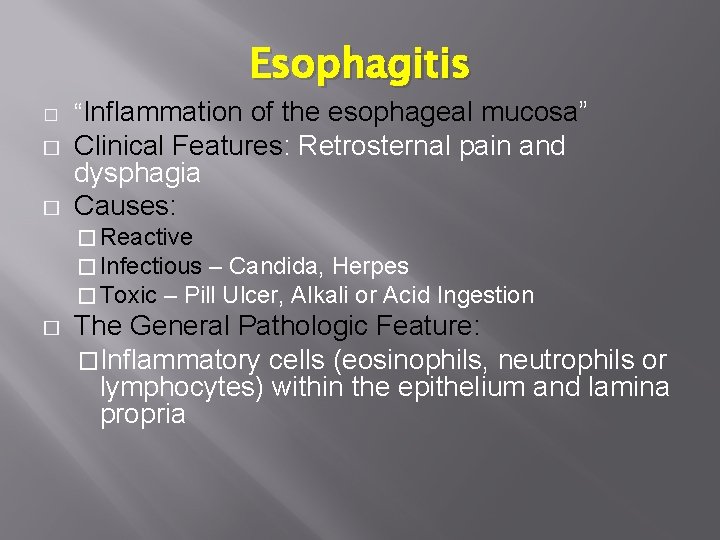 Esophagitis

□ “Inflammation of the esophageal mucosa”

□ Clinical Features: Retrosternal pain and dysphagia

□ Causes:

□ Reactive

□ Infectious – Candida, Herpes

□ Toxic – Pill Ulcer, Alkali or Acid Ingestion

□ The General Pathologic Feature:

□ Inflammatory cells (eosinophils, neutrophils or lymphocytes) within the epithelium and lamina propria